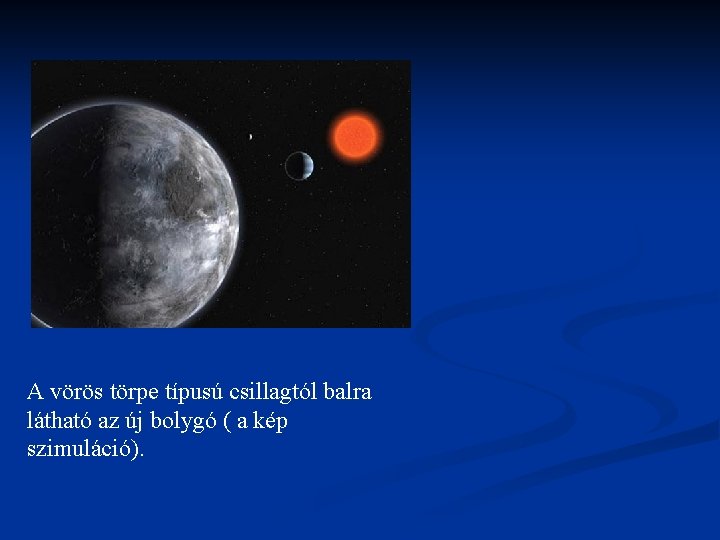 A vörös törpe típusú csillagtól balra látható az új bolygó ( a kép szimuláció).